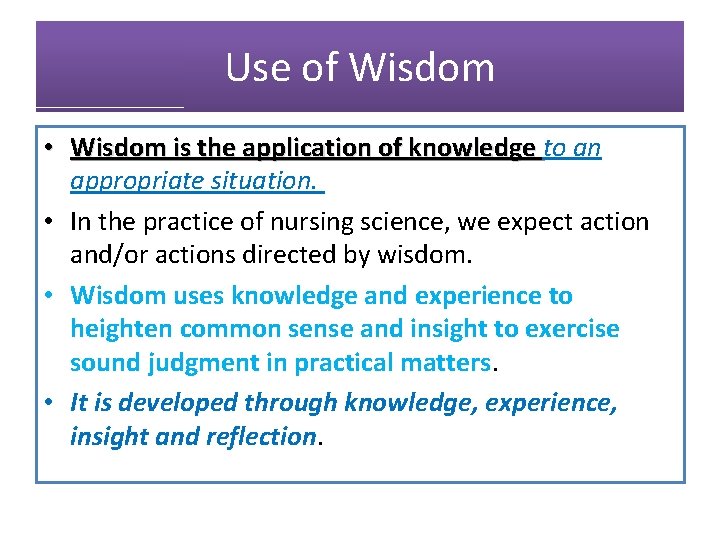 Use of Wisdom

• Wisdom is the application of knowledge to an appropriate situation.

• In the practice of nursing science, we expect action and/or actions directed by wisdom.

• Wisdom uses knowledge and experience to heighten common sense and insight to exercise sound judgment in practical matters.

• It is developed through knowledge, experience, insight and reflection.